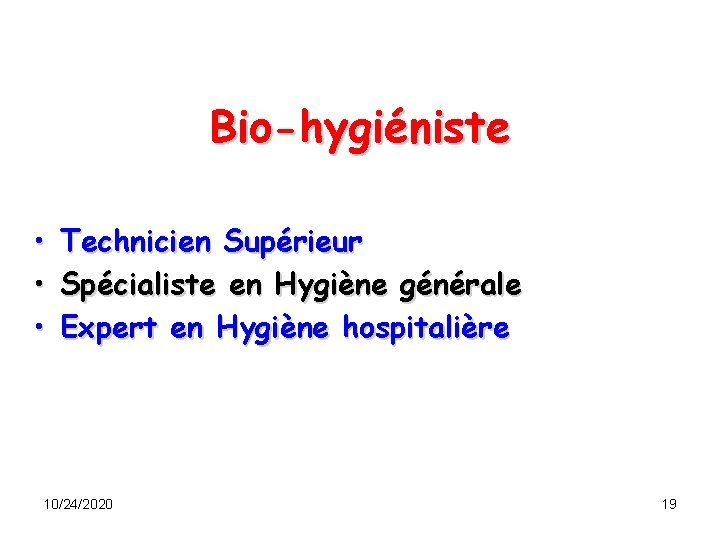 Bio-hygiéniste

• Technicien Supérieur
• Spécialiste en Hygiène générale
• Expert en Hygiène hospitalière

10/24/2020

19